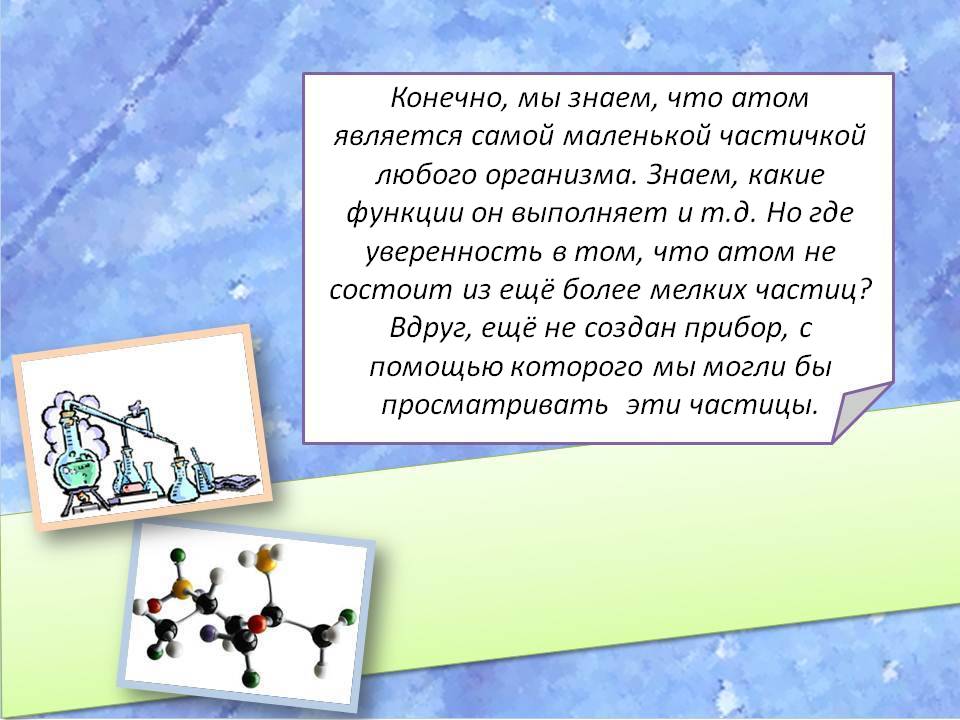 Конечно, мы знаем, что атом является самой маленькой частичкой любого организма. Знаем, какие функции он выполняет и т.д. Но где уверенность в том, что атом не состоит из ещё более мелких частиц? Вдруг, ещё не создан прибор, с помощью которого мы могли бы просматривать эти частицы.